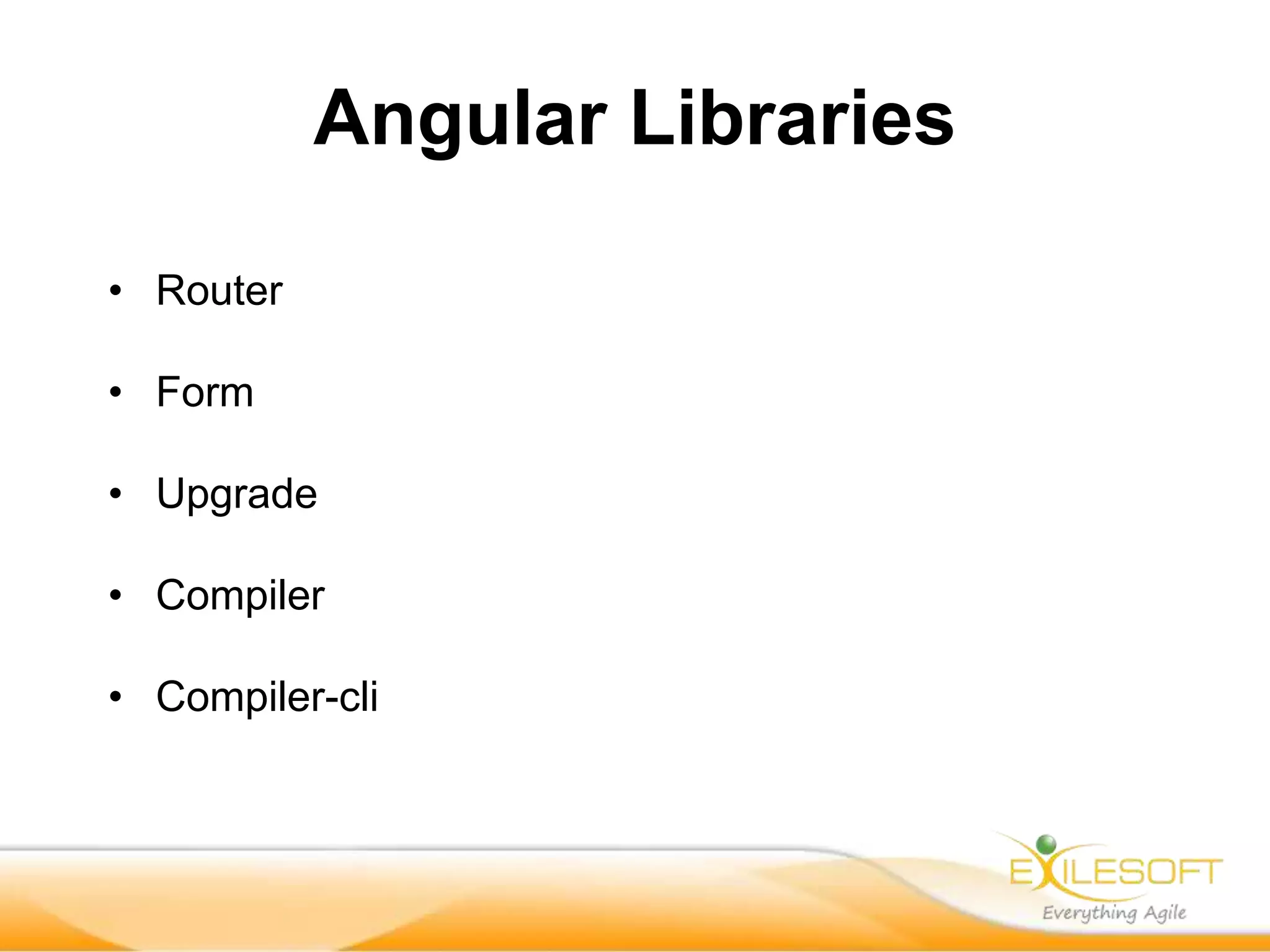 Angular Libraries

• Router

• Form

• Upgrade

• Compiler

• Compiler-cli

EXILESOFT
Everything Agile